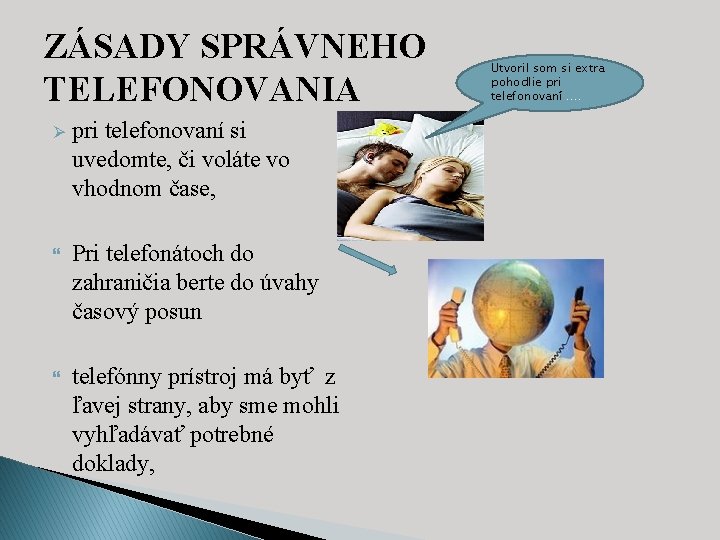 ZÁSADY SPRÁVNEHO TELEFONOVANIA

Utvoril som si extra pohodlie pri telefonovaní ....

➢ pri telefonovaní si uvedomte, či voláte vo vhodnom čase,

“ Pri telefonátoch do zahraničia berte do úvahy časový posun

“ telefónny prístroj má byť z ľavej strany, aby sme mohli vyhľadávať potrebné doklady,